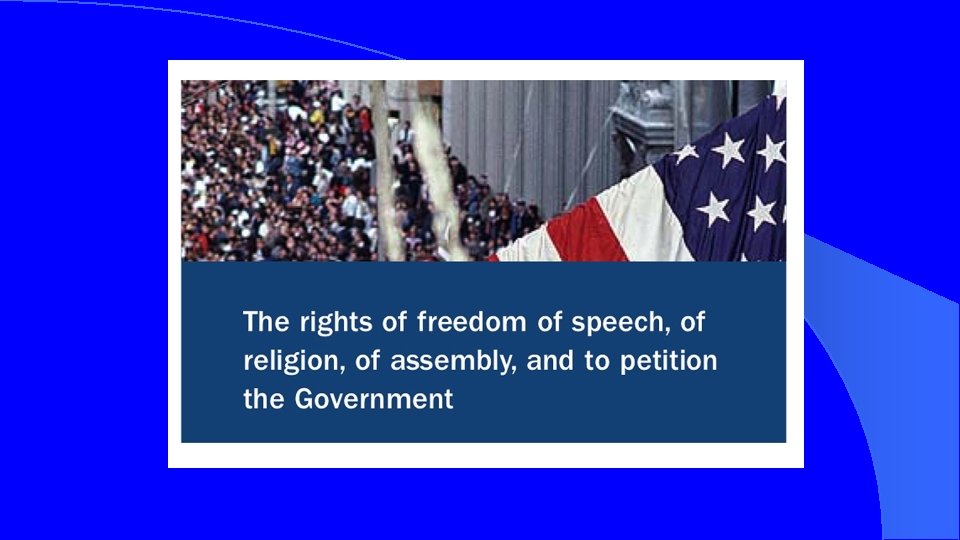 The rights of freedom of speech, of religion, of assembly, and to petition the Government